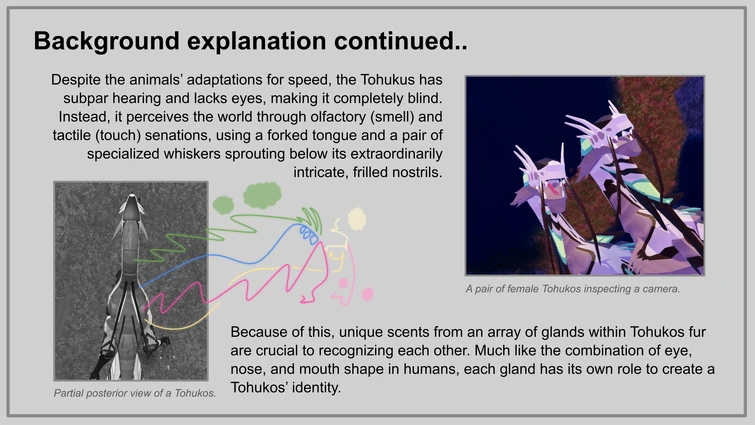 Background explanation continued..

Despite the animals' adaptations for speed, the Tohukus has subpar hearing and lacks eyes, making it completely blind. Instead, it perceives the world through olfactory (smell) and tactile (touch) senations, using a forked tongue and a pair of specialized whiskers sprouting below its extraordinarily intricate, frilled nostrils.

A pair of female Tohukos inspecting a camera.

Partial posterior view of a Tohukos.

Because of this, unique scents from an array of glands within Tohukos fur are crucial to recognizing each other. Much like the combination of eye, nose, and mouth shape in humans, each gland has its own role to create a Tohukos' identity.